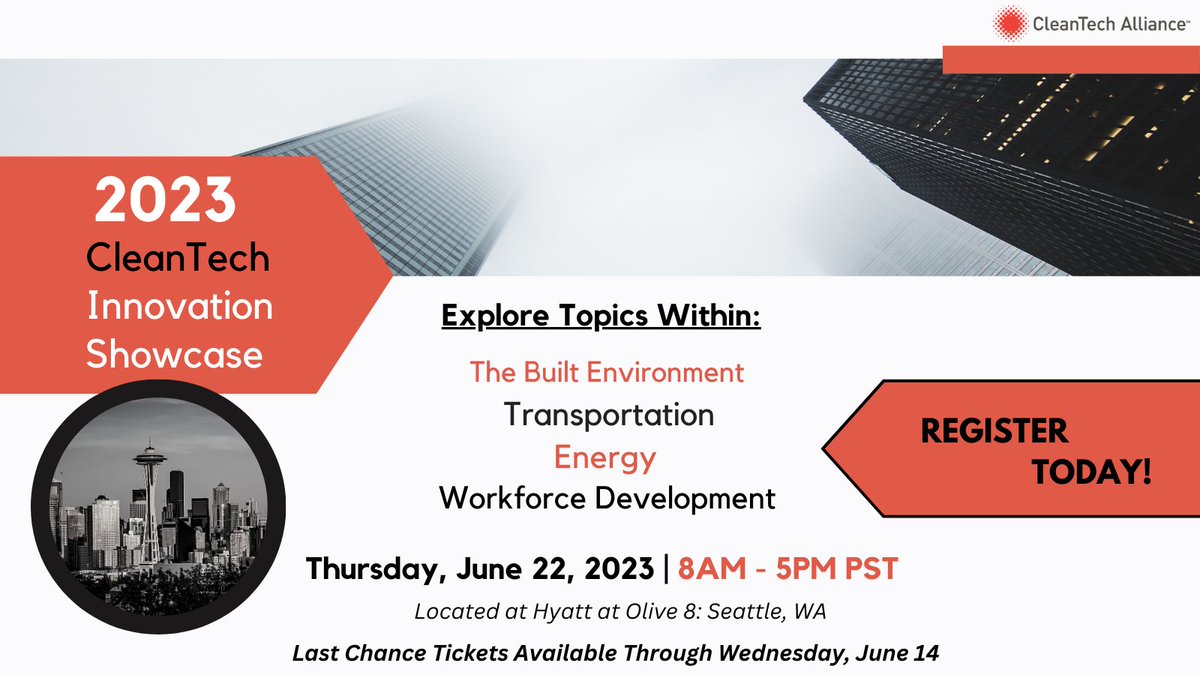 CleanTech Alliance™

2023
CleanTech
Innovation
Showcase

Explore Topics Within:

The Built Environment
Transportation
Energy
Workforce Development

REGISTER
TODAY!

Thursday, June 22, 2023 | 8AM - 5PM PST

Located at Hyatt at Olive 8: Seattle, WA

Last Chance Tickets Available Through Wednesday, June 14